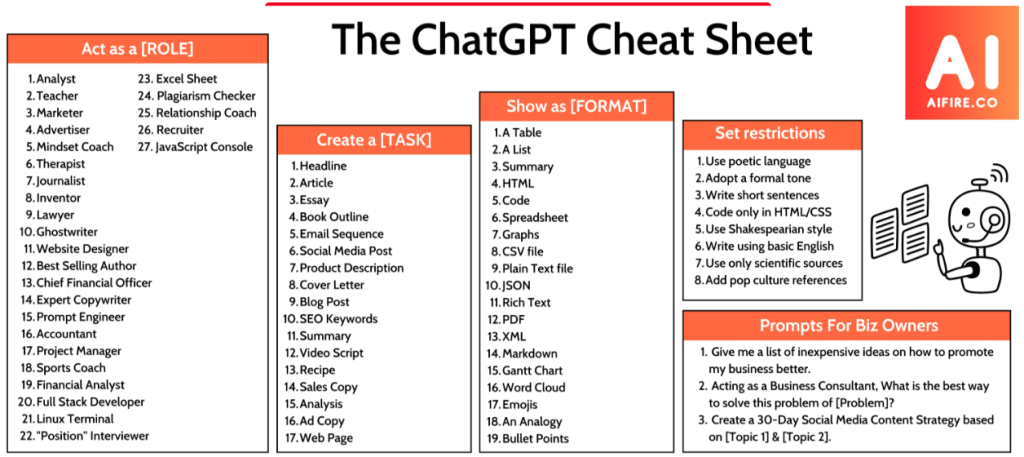 The ChatGPT Cheat Sheet

AI
AIFIRE.CO

Act as a [ROLE]

1. Analyst
2. Teacher
3. Marketer
4. Advertiser
5. Mindset Coach
6. Therapist
7. Journalist
8. Inventor
9. Lawyer
10. Ghostwriter
11. Website Designer
12. Best Selling Author
13. Chief Financial Officer
14. Expert Copywriter
15. Prompt Engineer
16. Accountant
17. Project Manager
18. Sports Coach
19. Financial Analyst
20. Full Stack Developer
21. Linux Terminal
22. "Position" Interviewer
23. Excel Sheet
24. Plagiarism Checker
25. Relationship Coach
26. Recruiter
27. JavaScript Console

Create a [TASK]

1. Headline
2. Article
3. Essay
4. Book Outline
5. Email Sequence
6. Social Media Post
7. Product Description
8. Cover Letter
9. Blog Post
10. SEO Keywords
11. Summary
12. Video Script
13. Recipe
14. Sales Copy
15. Analysis
16. Ad Copy
17. Web Page

Show as [FORMAT]

1. A Table
2. A List
3. Summary
4. HTML
5. Code
6. Spreadsheet
7. Graphs
8. CSV file
9. Plain Text file
10. JSON
11. Rich Text
12. PDF
13. XML
14. Markdown
15. Gantt Chart
16. Word Cloud
17. Emojis
18. An Analogy
19. Bullet Points

Set restrictions

1. Use poetic language
2. Adopt a formal tone
3. Write short sentences
4. Code only in HTML/CSS
5. Use Shakespearian style
6. Write using basic English
7. Use only scientific sources
8. Add pop culture references

Prompts For Biz Owners

1. Give me a list of inexpensive ideas on how to promote my business better.
2. Acting as a Business Consultant, What is the best way to solve this problem of [Problem]?
3. Create a 30-Day Social Media Content Strategy based on [Topic 1] & [Topic 2].